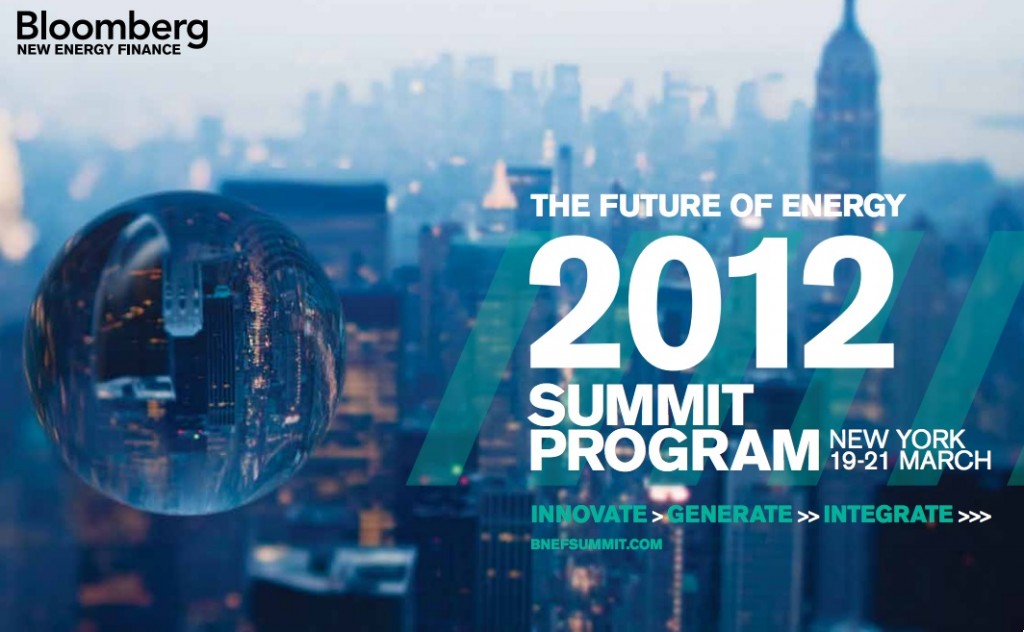 Bloomberg
NEW ENERGY FINANCE

THE FUTURE OF ENERGY
2012
SUMMIT PROGRAM
NEW YORK 19-21 MARCH

INNOVATE > GENERATE >> INTEGRATE >>>
BNEFSUMMIT.COM